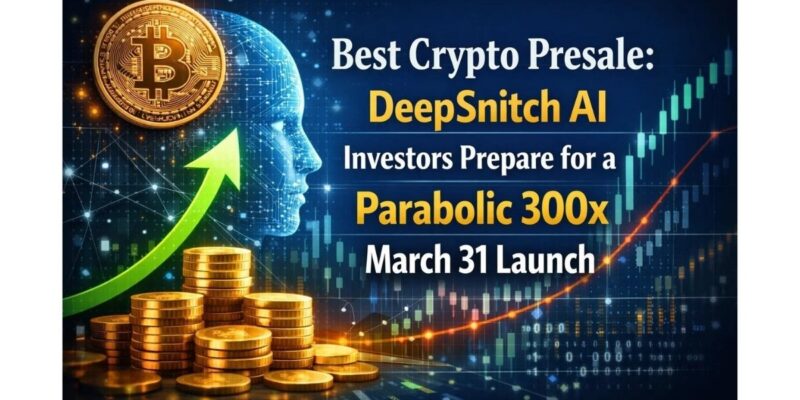 Best Crypto Presale:
DeepSnitch AI
Investors Prepare for a
Parabolic 300x
March 31 Launch